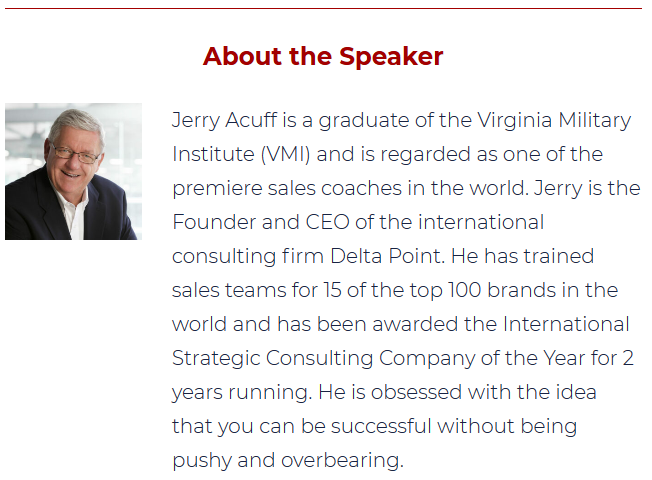 About the Speaker

Jerry Acuff is a graduate of the Virginia Military Institute (VMI) and is regarded as one of the premiere sales coaches in the world. Jerry is the Founder and CEO of the international consulting firm Delta Point. He has trained sales teams for 15 of the top 100 brands in the world and has been awarded the International Strategic Consulting Company of the Year for 2 years running. He is obsessed with the idea that you can be successful without being pushy and overbearing.